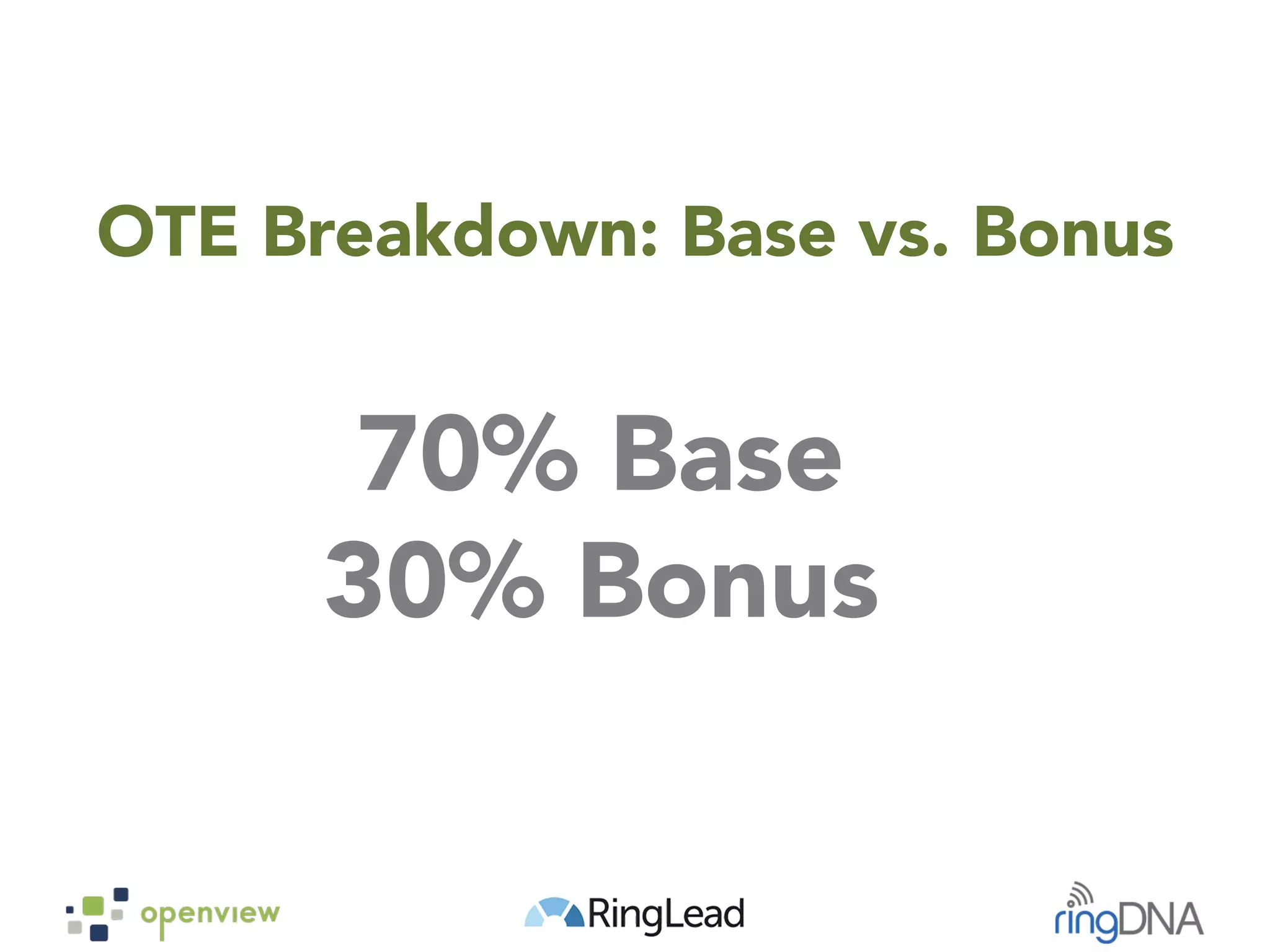 OTE Breakdown: Base vs. Bonus

70% Base
30% Bonus

openview RingLead ringDNA